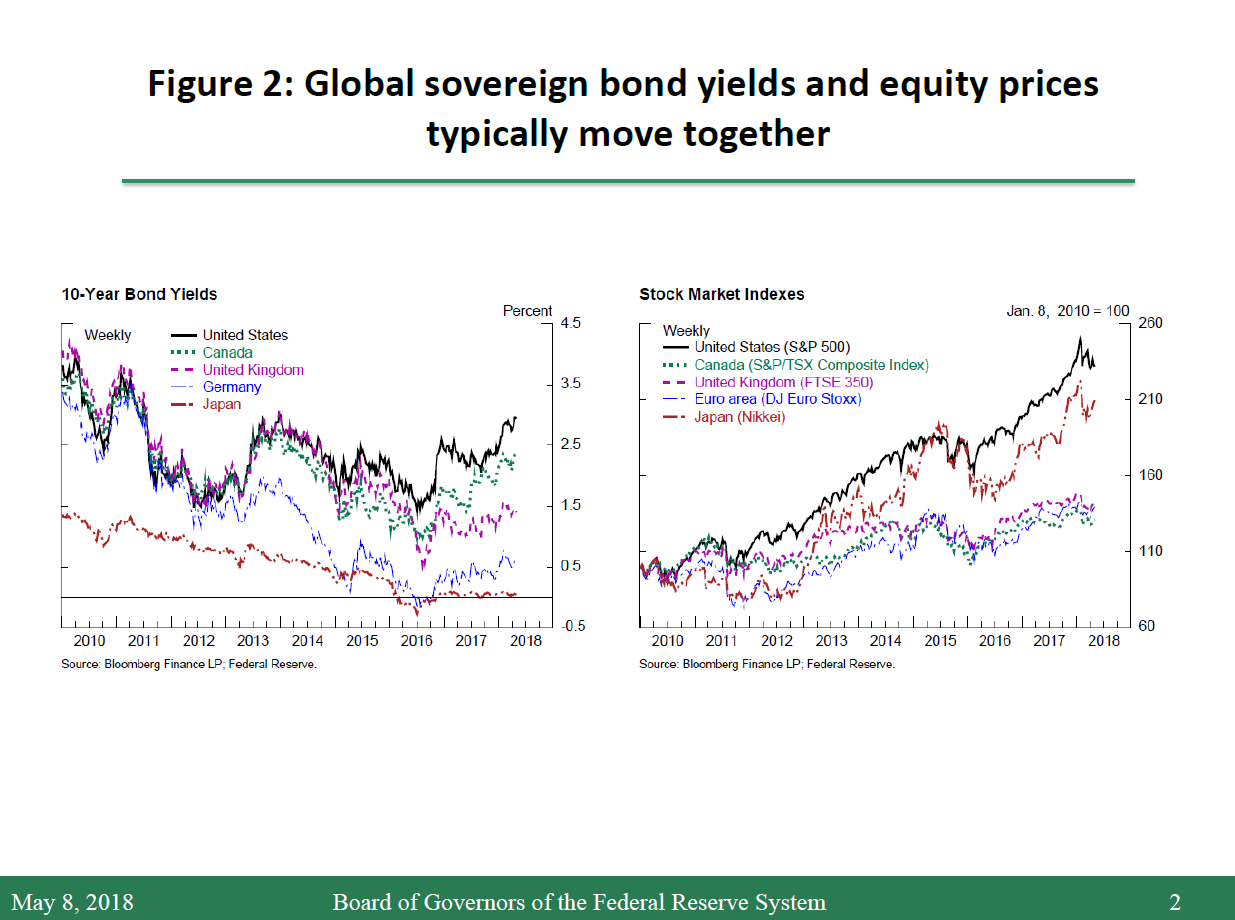 Figure 2: Global sovereign bond yields and equity prices typically move together

10-Year Bond Yields

Percent

Weekly

United States
Canada
United Kingdom
Germany
Japan

4.5
3.5
2.5
1.5
0.5
-0.5

2010 2011 2012 2013 2014 2015 2016 2017 2018

Source: Bloomberg Finance LP; Federal Reserve.

Stock Market Indexes

Jan. 8, 2010 = 100

Weekly

United States (S&P 500)
Canada (S&P/TSX Composite Index)
United Kingdom (FTSE 350)
Euro area (DJ Euro Stoxx)
Japan (Nikkei)

260
210
160
110
60

2010 2011 2012 2013 2014 2015 2016 2017 2018

Source: Bloomberg Finance LP; Federal Reserve.

May 8, 2018 Board of Governors of the Federal Reserve System 2